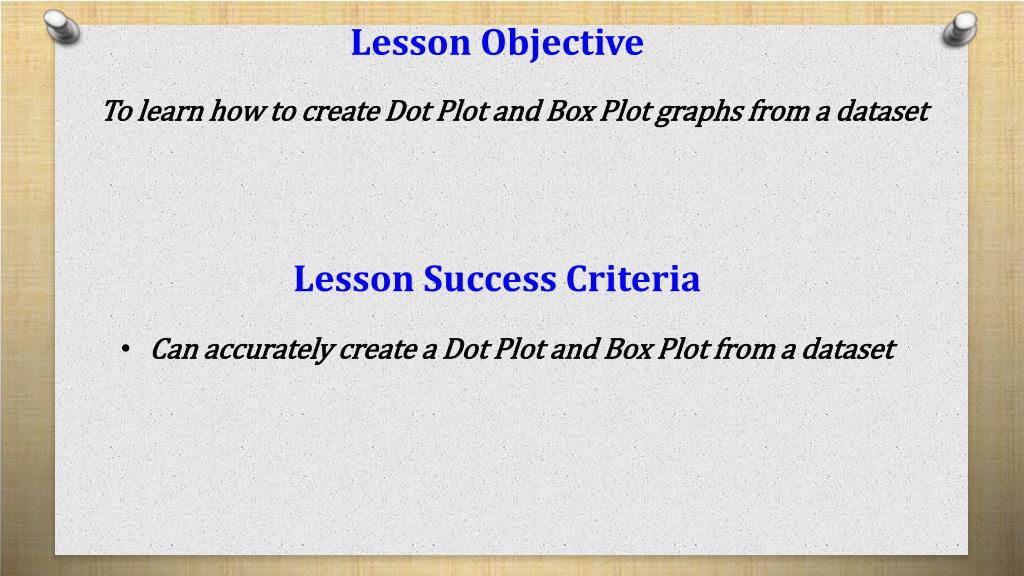 Lesson Objective

To learn how to create Dot Plot and Box Plot graphs from a dataset

Lesson Success Criteria

• Can accurately create a Dot Plot and Box Plot from a dataset